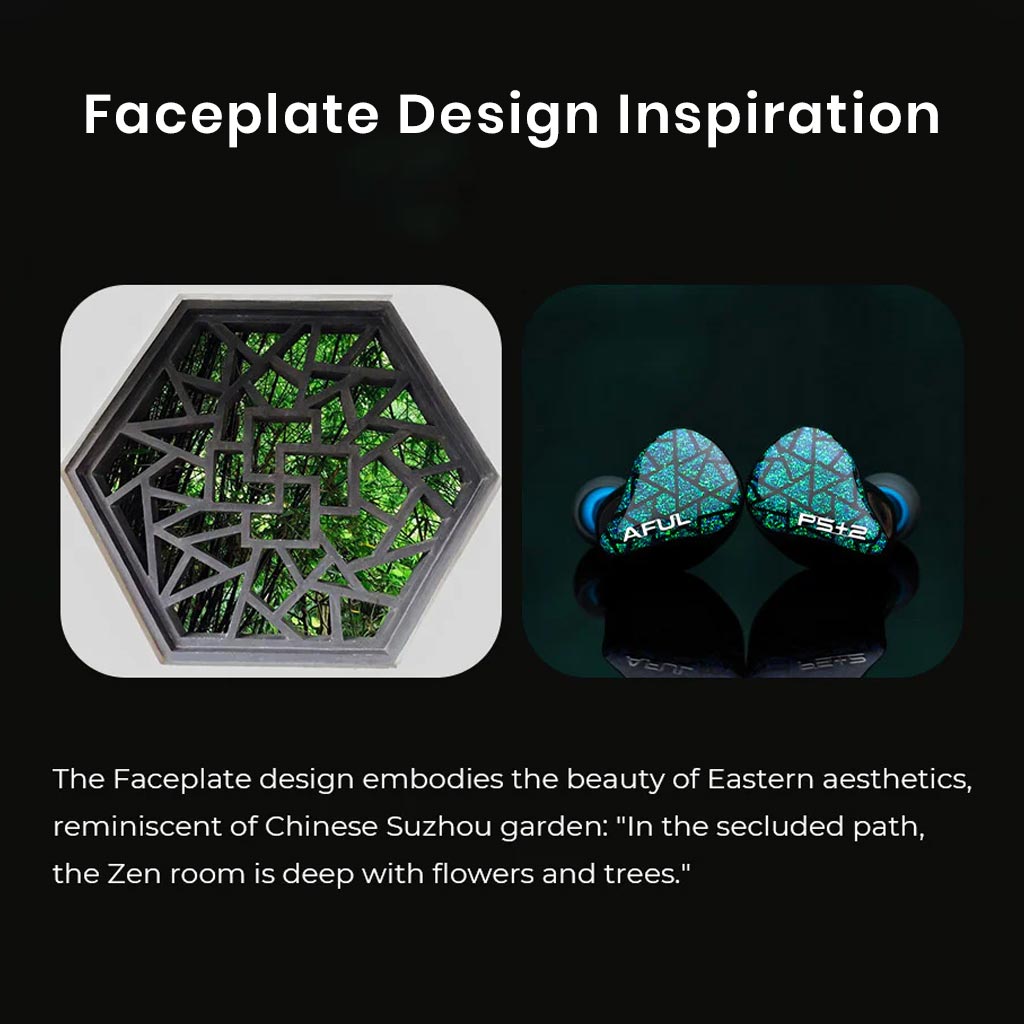 Faceplate Design Inspiration

AFUL

P5+2

The Faceplate design embodies the beauty of Eastern aesthetics, reminiscent of Chinese Suzhou garden: "In the secluded path, the Zen room is deep with flowers and trees."